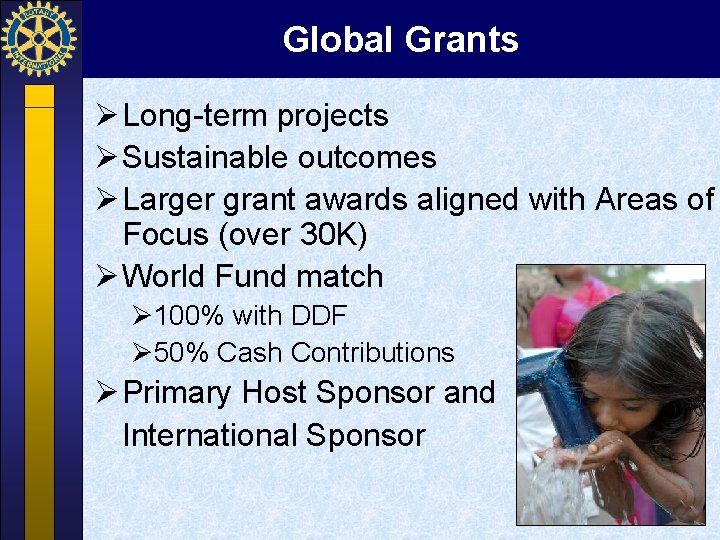 ROTARY INTERNATIONAL

Global Grants

➢ Long-term projects
➢ Sustainable outcomes
➢ Larger grant awards aligned with Areas of Focus (over 30K)
➢ World Fund match
➢ 100% with DDF
➢ 50% Cash Contributions
➢ Primary Host Sponsor and International Sponsor